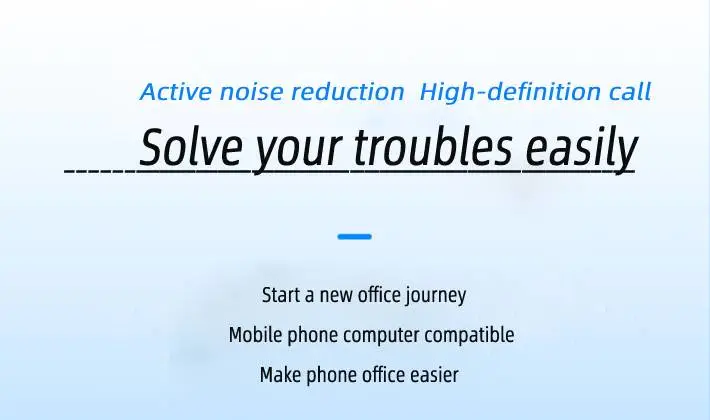 Active noise reduction  High-definition call

Solve your troubles easily

Start a new office journey

Mobile phone computer compatible

Make phone office easier